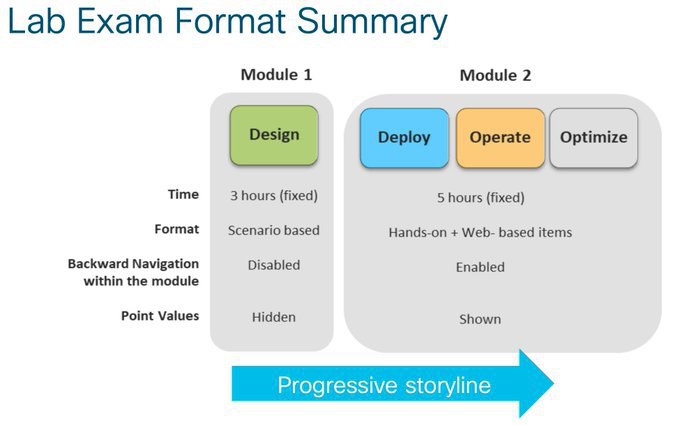 Lab Exam Format Summary

| | Module 1 | Module 2 |
|---|---|---|
| | Design | Deploy Operate Optimize |
| Time | 3 hours (fixed) | 5 hours (fixed) |
| Format | Scenario based | Hands-on + Web- based items |
| Backward Navigation within the module | Disabled | Enabled |
| Point Values | Hidden | Shown |

Progressive storyline